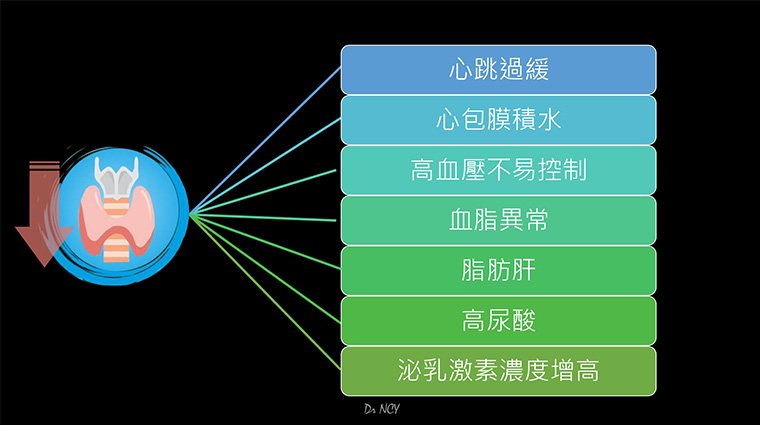 心跳過緩

心包膜積水

高血壓不易控制

血脂異常

脂肪肝

高尿酸

泌乳激素濃度增高

Dr NCY